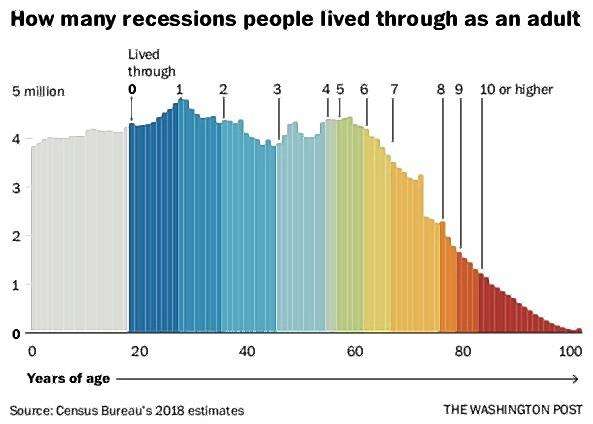 How many recessions people lived through as an adult

Lived through

0 1 2 3 4 5 6 7 8 9 10 or higher

5 million
4
3
2
1
0

0 20 40 60 80 100

Years of age

Source: Census Bureau's 2018 estimates

THE WASHINGTON POST